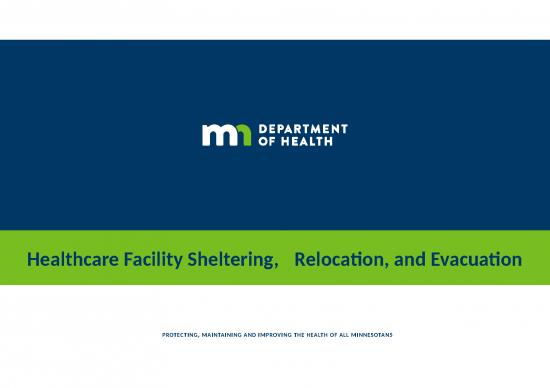 mn DEPARTMENT OF HEALTH

Healthcare Facility Sheltering, Relocation, and Evacuation

PROTECTING, MAINTAINING AND IMPROVING THE HEALTH OF ALL MINNESOTANS